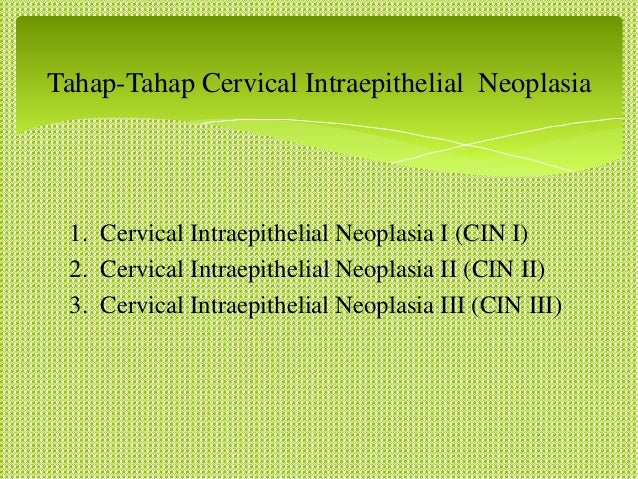 Tahap-Tahap Cervical Intraepithelial Neoplasia

1. Cervical Intraepithelial Neoplasia I (CIN I)
2. Cervical Intraepithelial Neoplasia II (CIN II)
3. Cervical Intraepithelial Neoplasia III (CIN III)